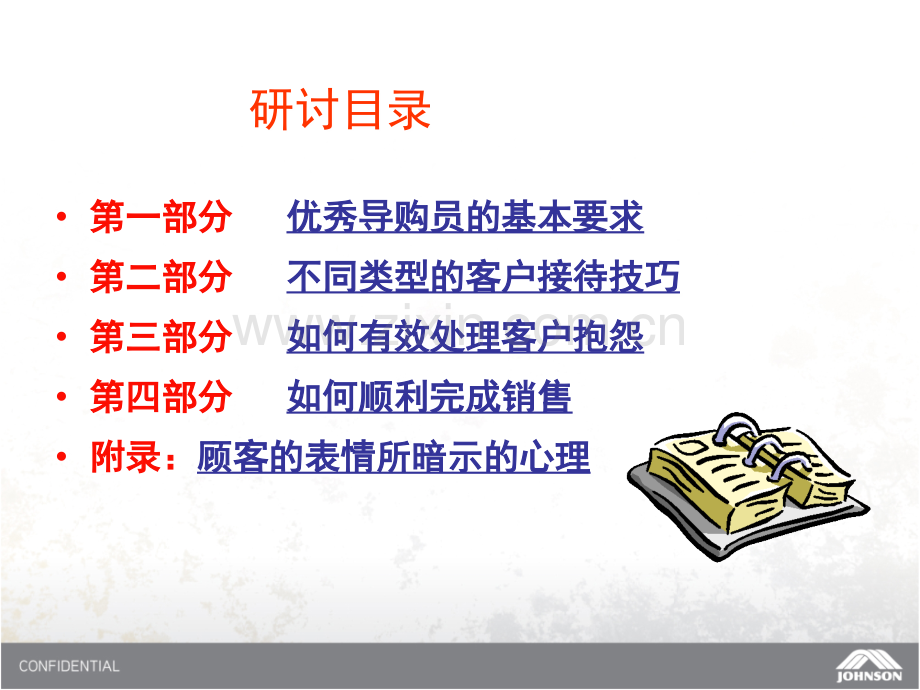 研讨目录

• 第一部分　优秀导购员的基本要求
• 第二部分　不同类型的客户接待技巧
• 第三部分　如何有效处理客户抱怨
• 第四部分　如何顺利完成销售
• 附录：顾客的表情所暗示的心理

www.zixin.com.cn

CONFIDENTIAL

JOHNSON